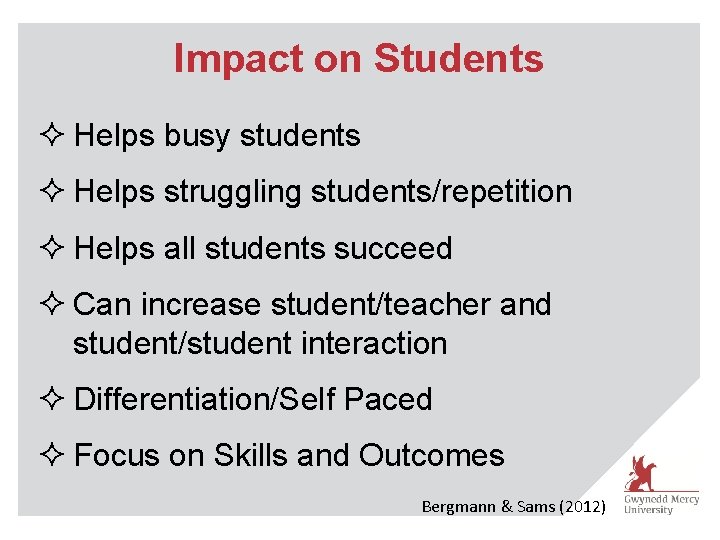 Impact on Students

✧ Helps busy students

✧ Helps struggling students/repetition

✧ Helps all students succeed

✧ Can increase student/teacher and student/student interaction

✧ Differentiation/Self Paced

✧ Focus on Skills and Outcomes

Bergmann & Sams (2012)

Gwynedd Mercy University